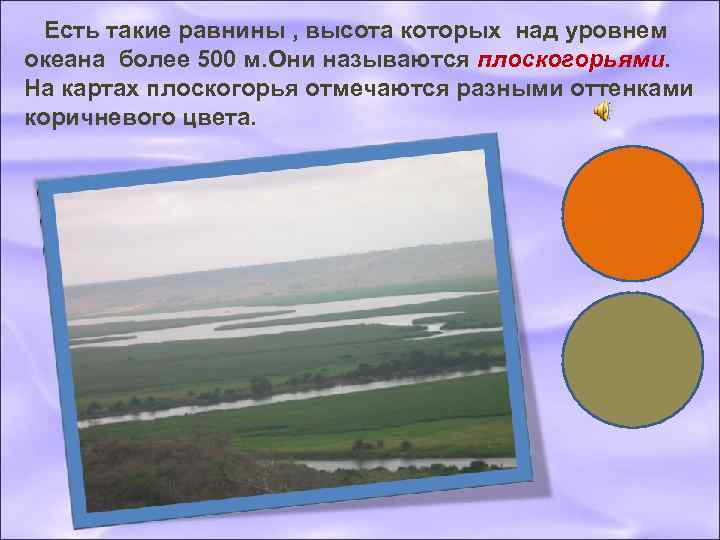 Есть такие равнины , высота которых над уровнем океана более 500 м.Они называются плоскогорьями. На картах плоскогорья отмечаются разными оттенками коричневого цвета.